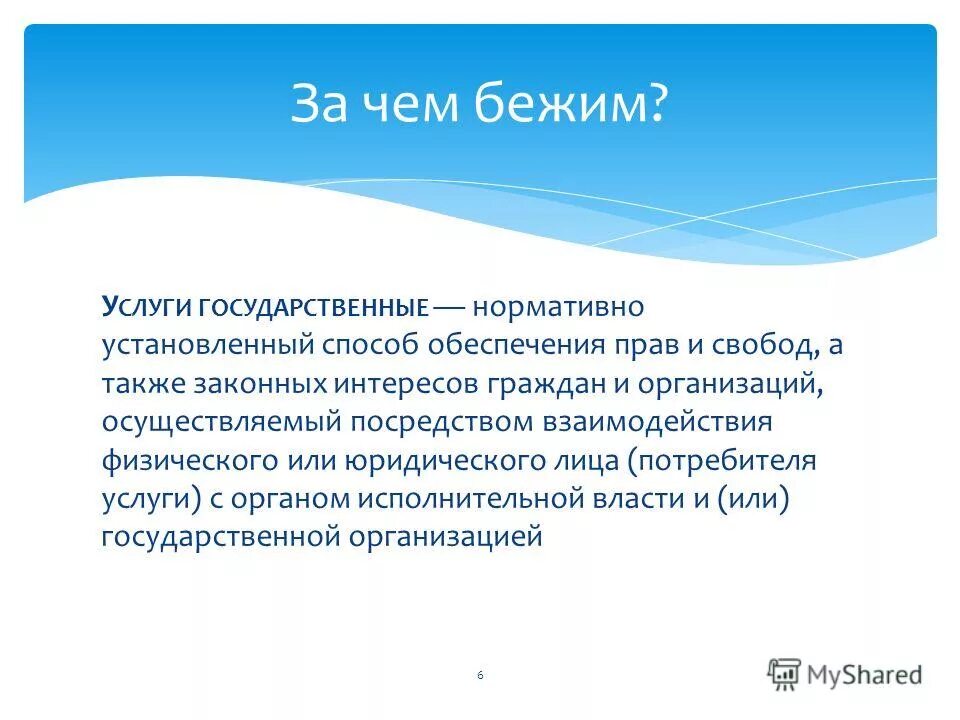 За чем бежим?

УСЛУГИ ГОСУДАРСТВЕННЫЕ — нормативно установленный способ обеспечения прав и свобод, а также законных интересов граждан и организаций, осуществляемый посредством взаимодействия физического или юридического лица (потребителя услуги) с органом исполнительной власти и (или) государственной организацией

6

MyShared